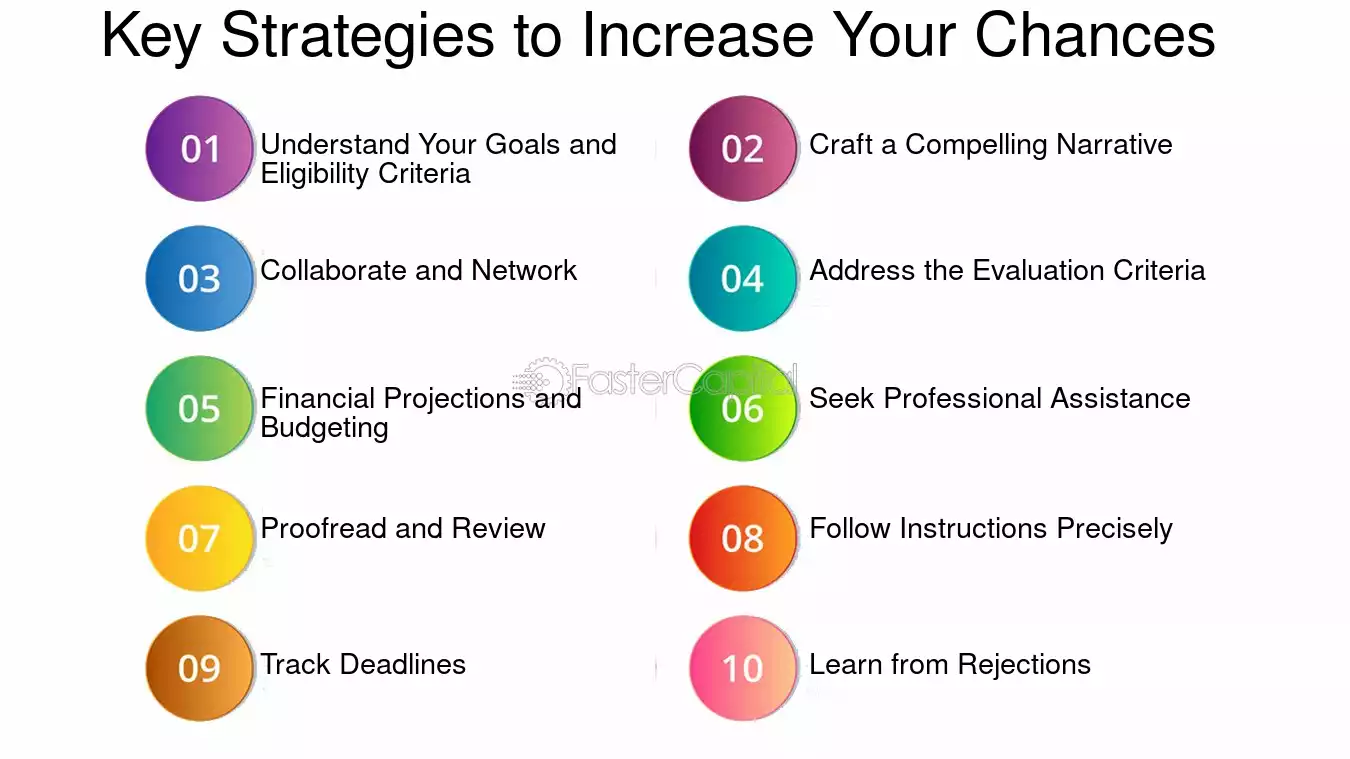 Key Strategies to Increase Your Chances

01 Understand Your Goals and Eligibility Criteria

02 Craft a Compelling Narrative

03 Collaborate and Network

04 Address the Evaluation Criteria

05 Financial Projections and Budgeting

06 Seek Professional Assistance

07 Proofread and Review

08 Follow Instructions Precisely

09 Track Deadlines

10 Learn from Rejections

FasterCapital